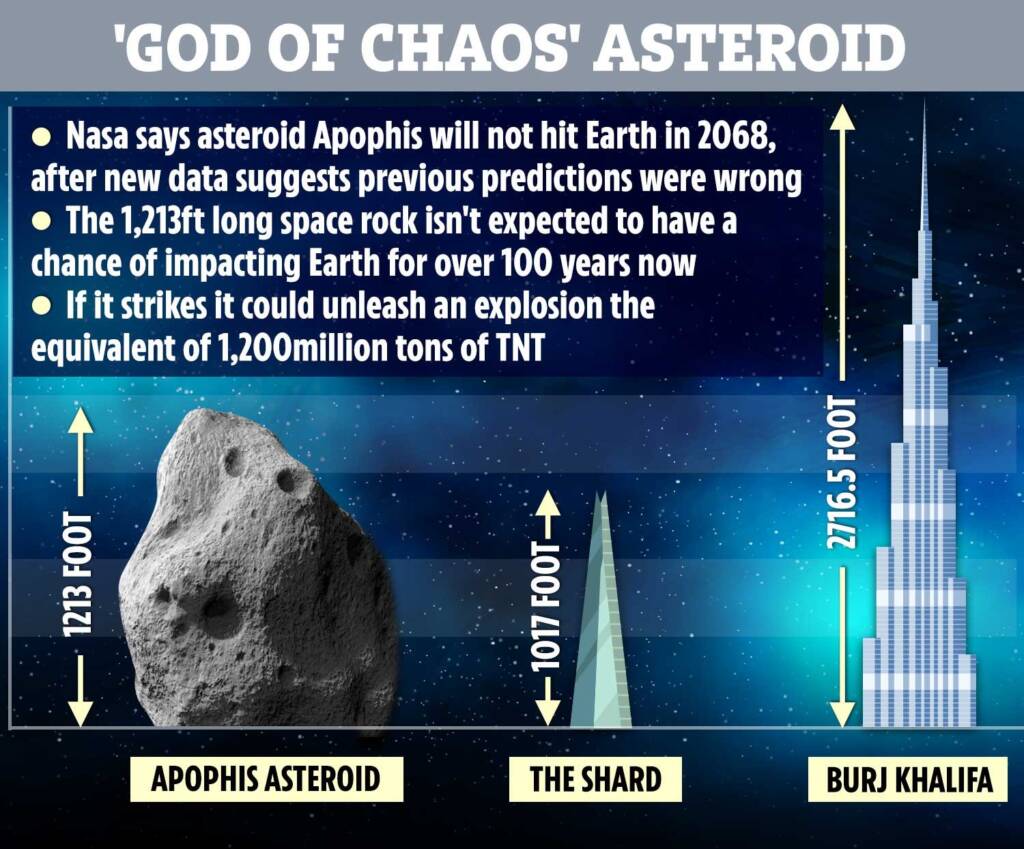 'GOD OF CHAOS' ASTEROID

● Nasa says asteroid Apophis will not hit Earth in 2068, after new data suggests previous predictions were wrong
● The 1,213ft long space rock isn't expected to have a chance of impacting Earth for over 100 years now
● If it strikes it could unleash an explosion the equivalent of 1,200million tons of TNT

1213 FOOT

1017 FOOT

2716.5 FOOT

APOPHIS ASTEROID

THE SHARD

BURJ KHALIFA